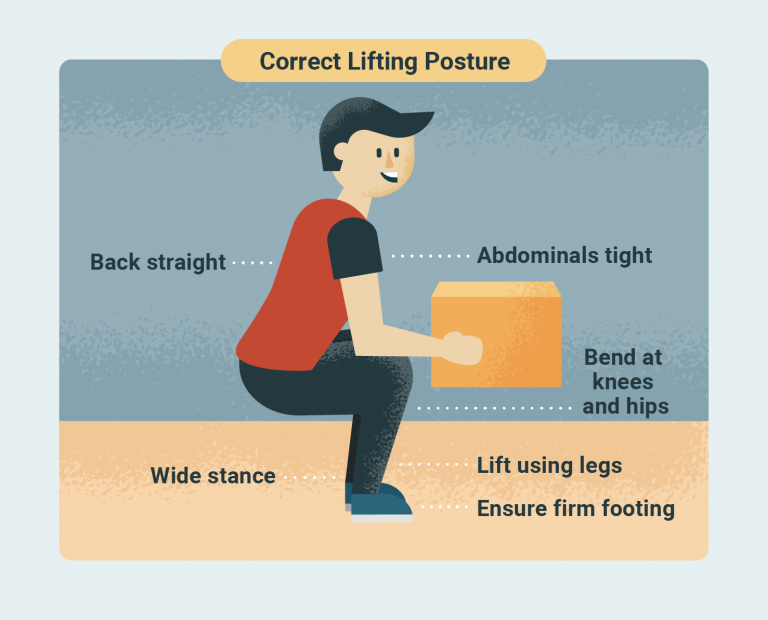 Correct Lifting Posture

Back straight

Abdominals tight

Bend at knees and hips

Wide stance

Lift using legs

Ensure firm footing